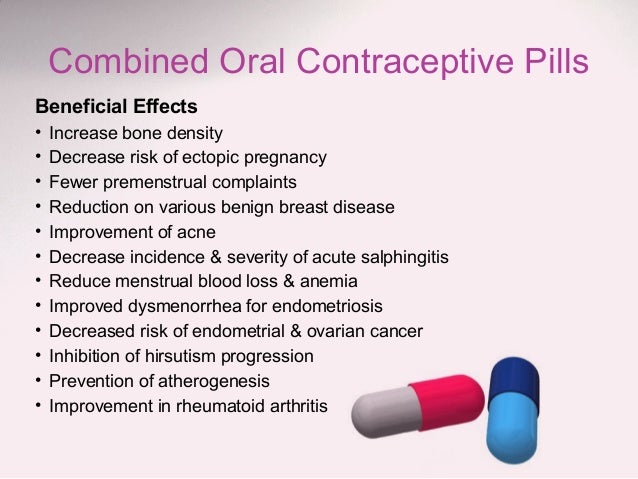 Combined Oral Contraceptive Pills

Beneficial Effects

• Increase bone density
• Decrease risk of ectopic pregnancy
• Fewer premenstrual complaints
• Reduction on various benign breast disease
• Improvement of acne
• Decrease incidence & severity of acute salphingitis
• Reduce menstrual blood loss & anemia
• Improved dysmenorrhea for endometriosis
• Decreased risk of endometrial & ovarian cancer
• Inhibition of hirsutism progression
• Prevention of atherogenesis
• Improvement in rheumatoid arthritis